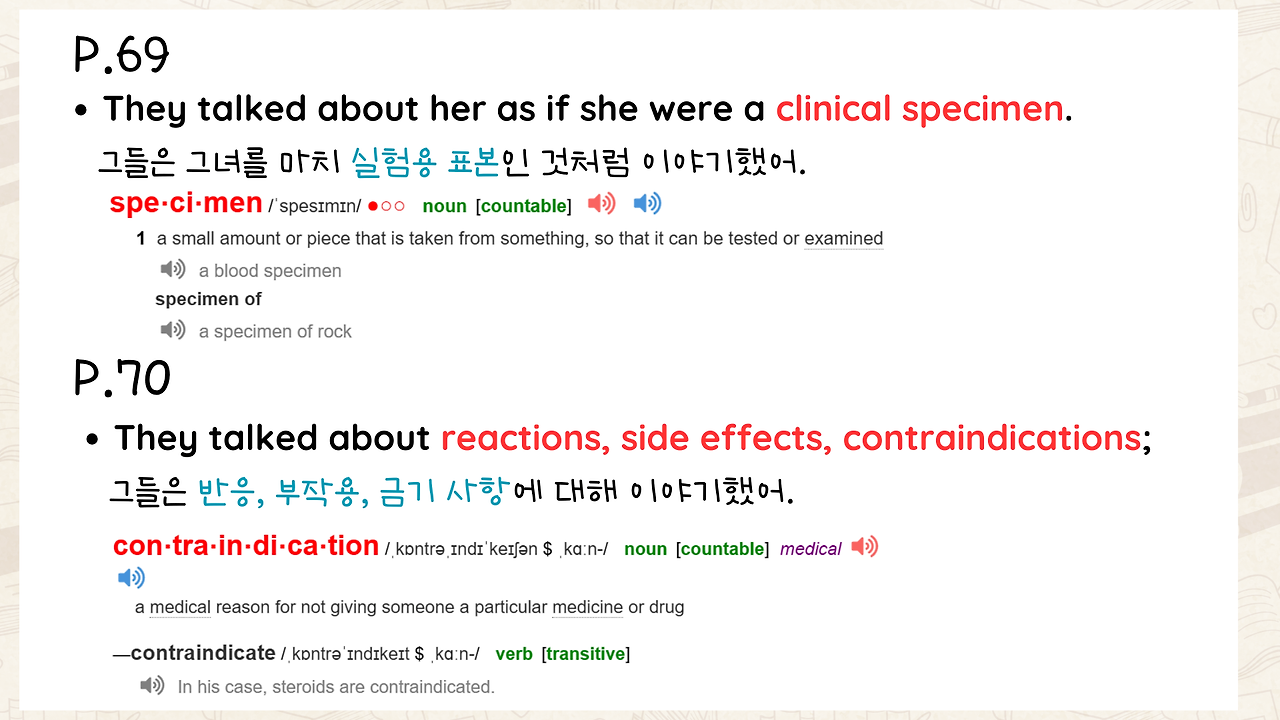 P.69

• They talked about her as if she were a clinical specimen.

그들은 그녀를 마치 실험용 표본인 것처럼 이야기했어.

spe·ci·men /ˈspesɪmɪn/ ●○○ noun [countable]

1 a small amount or piece that is taken from something, so that it can be tested or examined

a blood specimen

specimen of

a specimen of rock

P.70

• They talked about reactions, side effects, contraindications;

그들은 반응, 부작용, 금기 사항에 대해 이야기했어.

con·tra·in·di·ca·tion /ˌkɒntrəˌɪndɪˈkeɪʃən $ ˌkɑːn-/ noun [countable] medical

a medical reason for not giving someone a particular medicine or drug

—contraindicate /ˌkɒntrəˈɪndɪkeɪt $ ˌkɑːn-/ verb [transitive]

In his case, steroids are contraindicated.